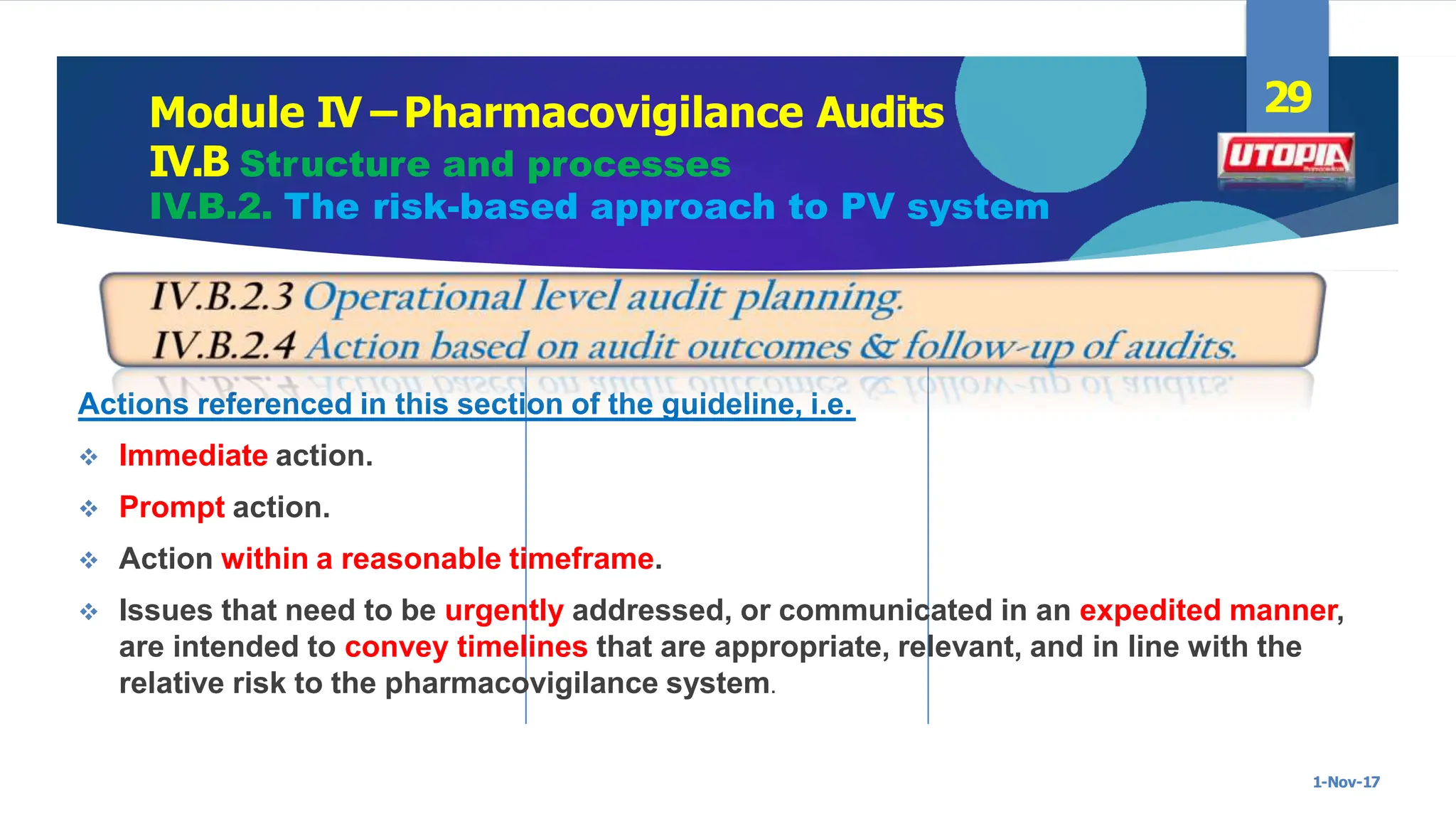 Module IV – Pharmacovigilance Audits
IV.B Structure and processes
IV.B.2. The risk-based approach to PV system

29

UTOPIA

IV.B.2.3 Operational level audit planning.
IV.B.2.4 Action based on audit outcomes & follow-up of audits.

Actions referenced in this section of the guideline, i.e.

❖ Immediate action.

❖ Prompt action.

❖ Action within a reasonable timeframe.

❖ Issues that need to be urgently addressed, or communicated in an expedited manner, are intended to convey timelines that are appropriate, relevant, and in line with the relative risk to the pharmacovigilance system.

1-Nov-17